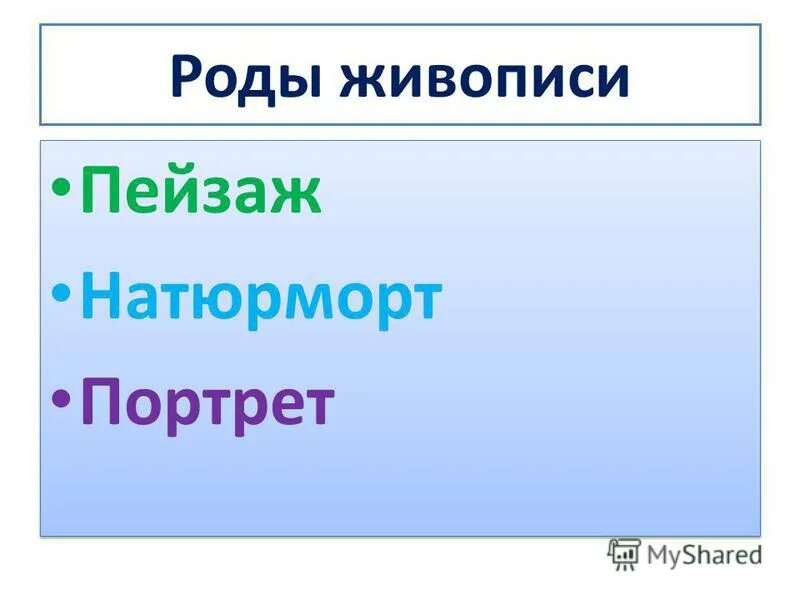 Роды живописи

• Пейзаж
• Натюрморт
• Портрет

MyShared